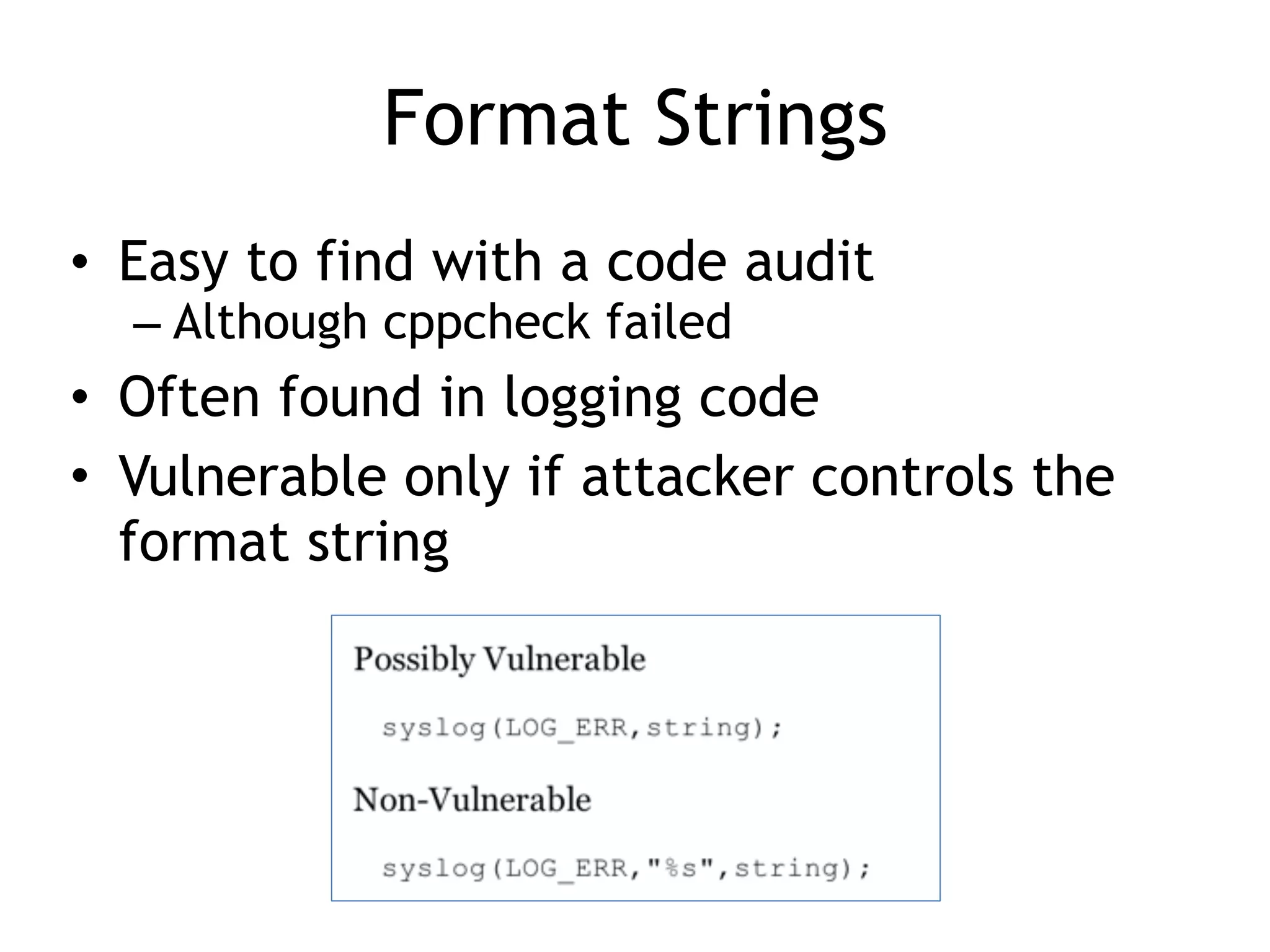 Format Strings

• Easy to find with a code audit
– Although cppcheck failed
• Often found in logging code
• Vulnerable only if attacker controls the format string

Possibly Vulnerable

syslog(LOG_ERR,string);

Non-Vulnerable

syslog(LOG_ERR,"%s",string);